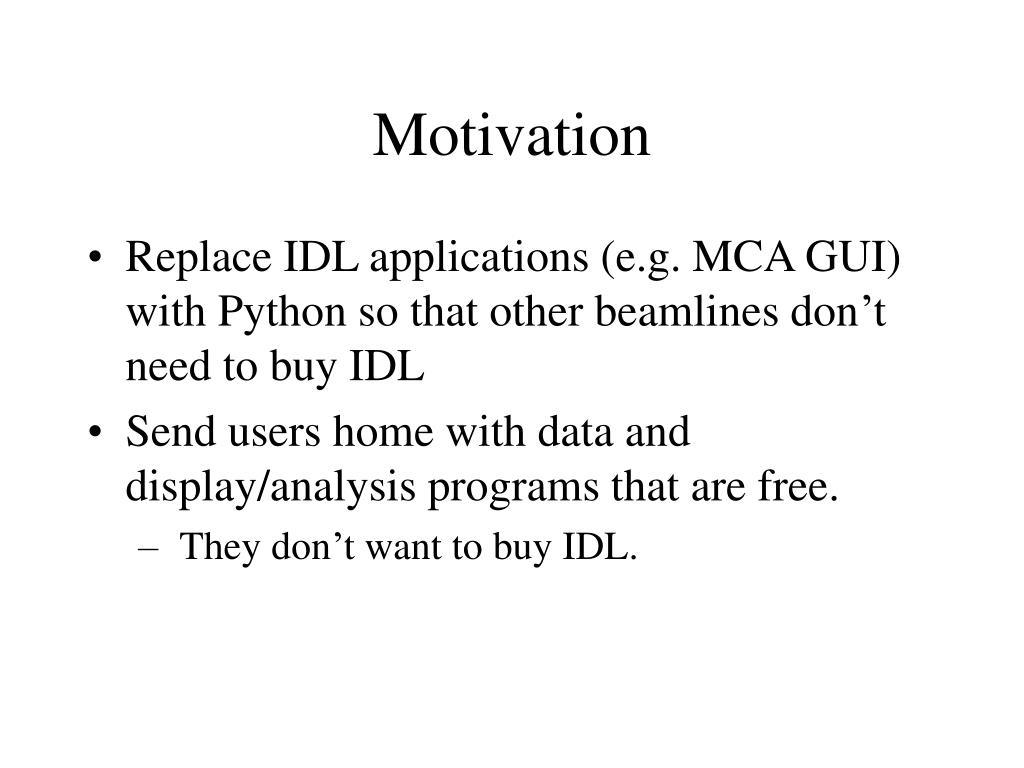 Motivation

• Replace IDL applications (e.g. MCA GUI) with Python so that other beamlines don’t need to buy IDL

• Send users home with data and display/analysis programs that are free.

– They don’t want to buy IDL.